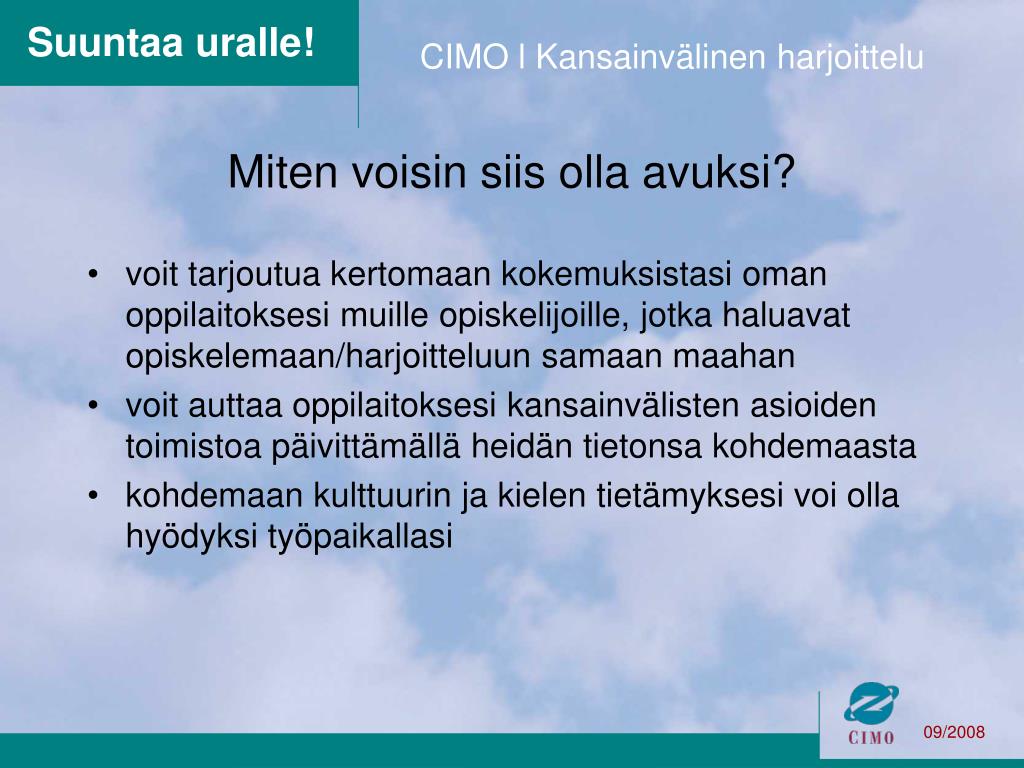 Suuntaa uralle!

CIMO I Kansainvälinen harjoittelu

Miten voisin siis olla avuksi?

• voit tarjoutua kertomaan kokemuksistasi oman oppilaitoksesi muille opiskelijoille, jotka haluavat opiskelemaan/harjoitteluun samaan maahan
• voit auttaa oppilaitoksesi kansainvälisten asioiden toimistoa päivittämällä heidän tietonsa kohdemaasta
• kohdemaan kulttuurin ja kielen tietämyksesi voi olla hyödyksi työpaikallasi

CIMO

09/2008